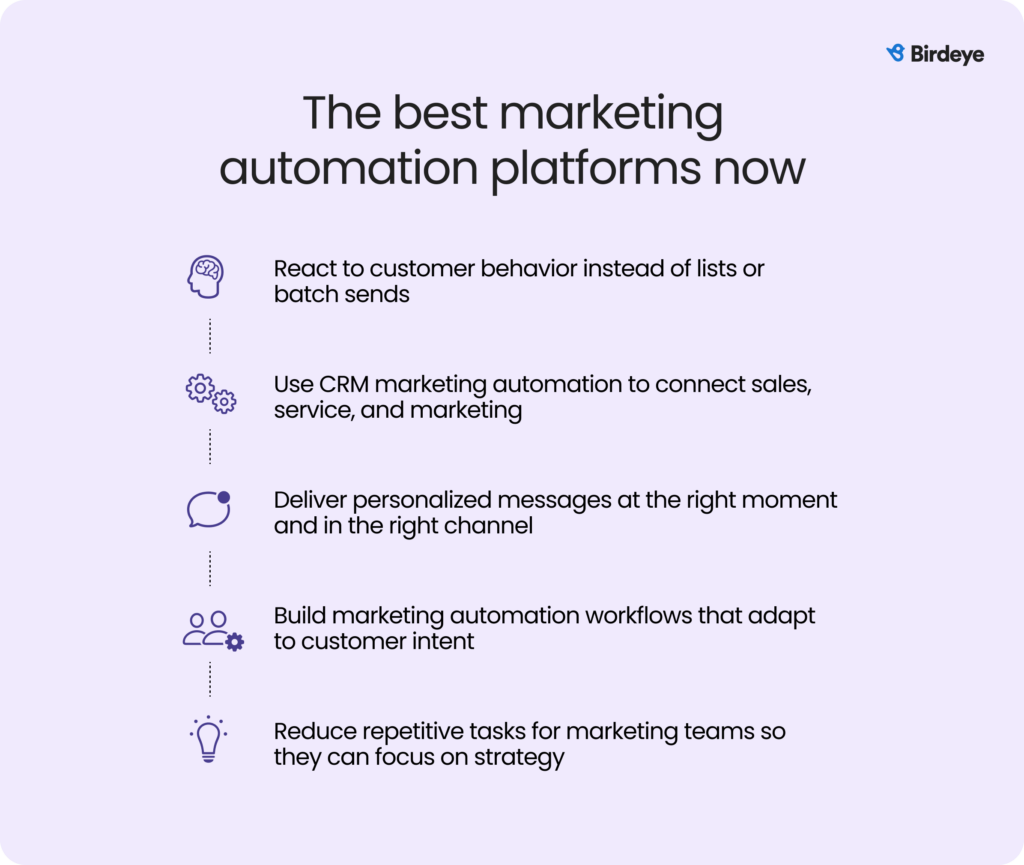 Birdeye

The best marketing automation platforms now

React to customer behavior instead of lists or batch sends

Use CRM marketing automation to connect sales, service, and marketing

Deliver personalized messages at the right moment and in the right channel

Build marketing automation workflows that adapt to customer intent

Reduce repetitive tasks for marketing teams so they can focus on strategy